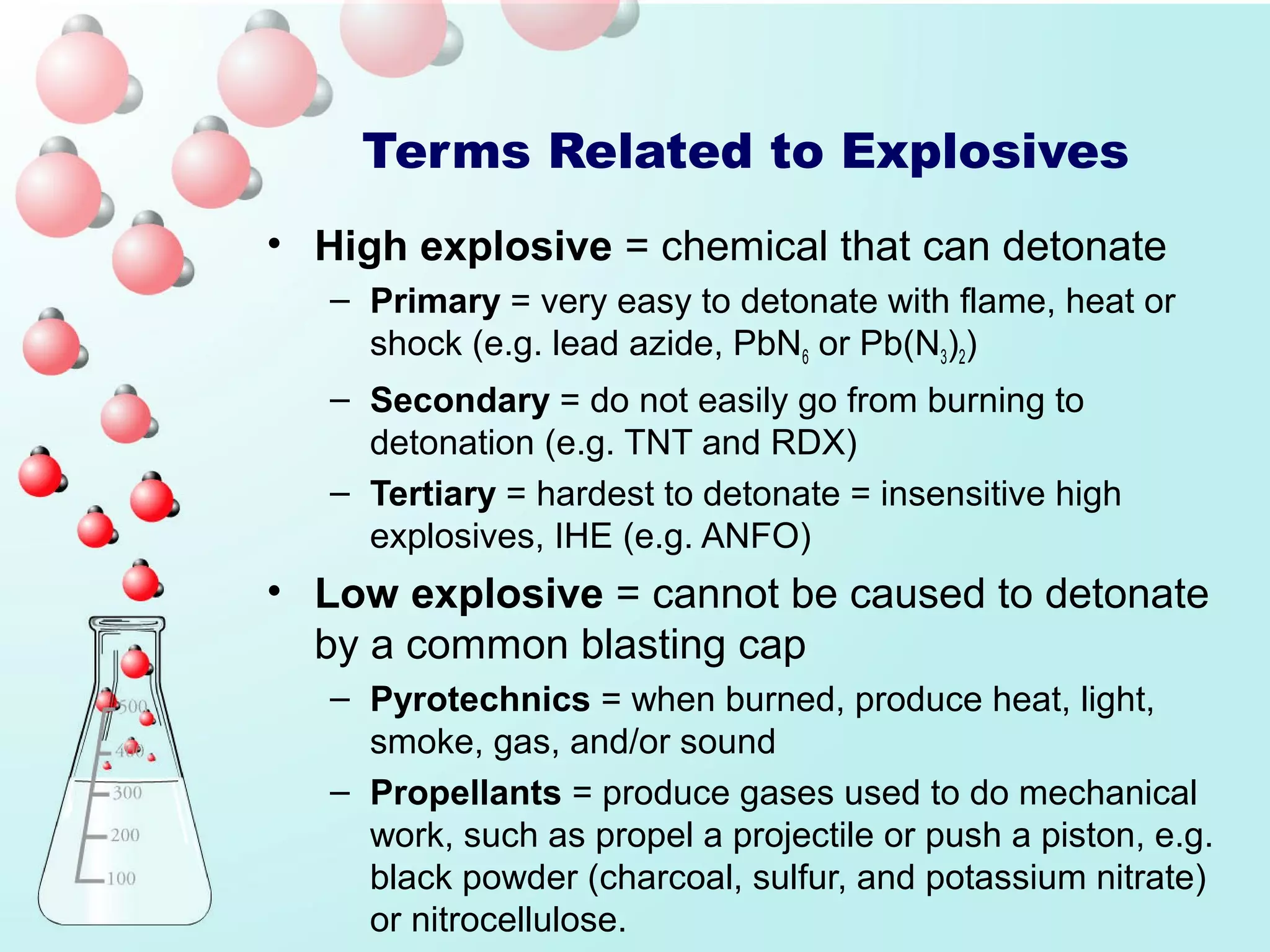 Terms Related to Explosives

• High explosive = chemical that can detonate
– Primary = very easy to detonate with flame, heat or shock (e.g. lead azide, $PbN_6$ or $Pb(N_3)_2$)
– Secondary = do not easily go from burning to detonation (e.g. TNT and RDX)
– Tertiary = hardest to detonate = insensitive high explosives, IHE (e.g. ANFO)

• Low explosive = cannot be caused to detonate by a common blasting cap
– Pyrotechnics = when burned, produce heat, light, smoke, gas, and/or sound
– Propellants = produce gases used to do mechanical work, such as propel a projectile or push a piston, e.g. black powder (charcoal, sulfur, and potassium nitrate) or nitrocellulose.

500
400
300
200
100